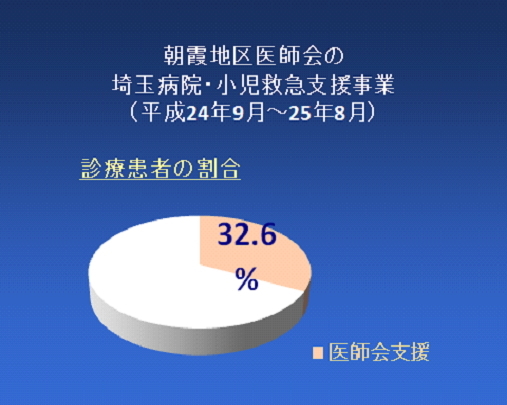 朝霞地区医師会の
埼玉病院・小児救急支援事業
（平成24年9月～25年8月）

診療患者の割合

32.6
%

医師会支援